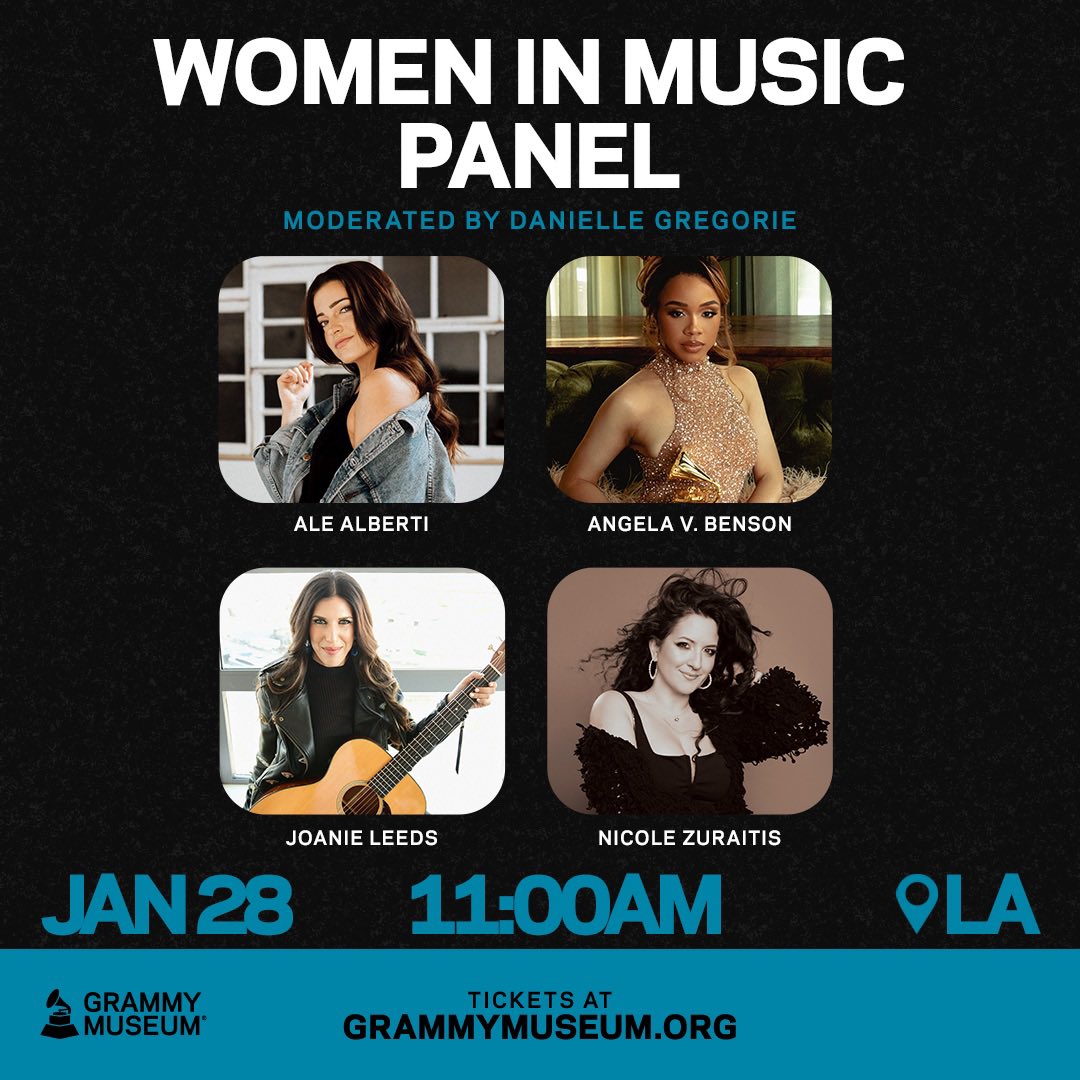 WOMEN IN MUSIC PANEL

MODERATED BY DANIELLE GREGORIE

ALE ALBERTI

ANGELA V. BENSON

JOANIE LEEDS

NICOLE ZURAITIS

JAN 28 11:00AM LA

GRAMMY MUSEUM®

TICKETS AT GRAMMYMUSEUM.ORG